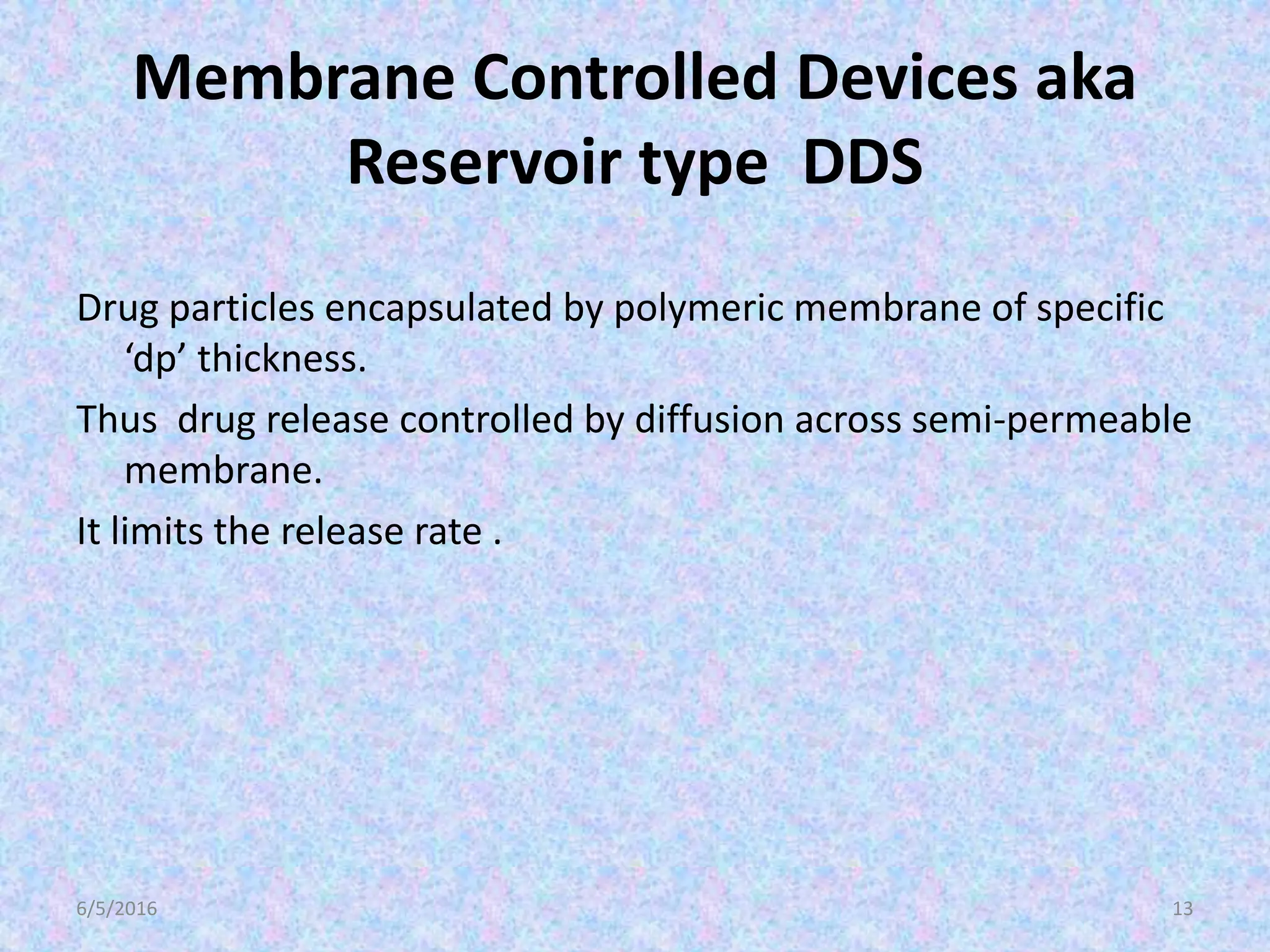 Membrane Controlled Devices aka Reservoir type DDS

Drug particles encapsulated by polymeric membrane of specific ‘dp’ thickness.

Thus drug release controlled by diffusion across semi-permeable membrane.

It limits the release rate .

6/5/2016

13